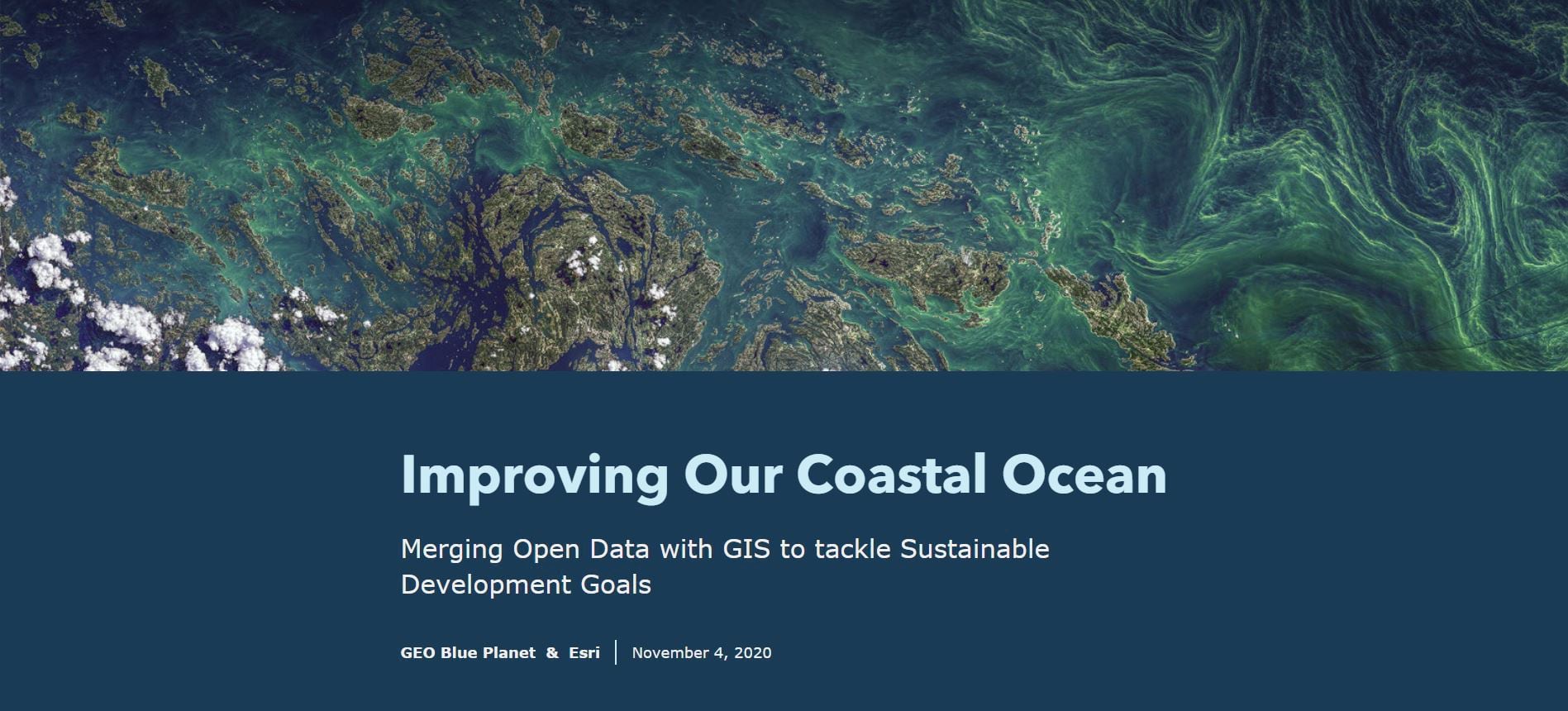 Improving Our Coastal Ocean

Merging Open Data with GIS to tackle Sustainable Development Goals

GEO Blue Planet & Esri | November 4, 2020